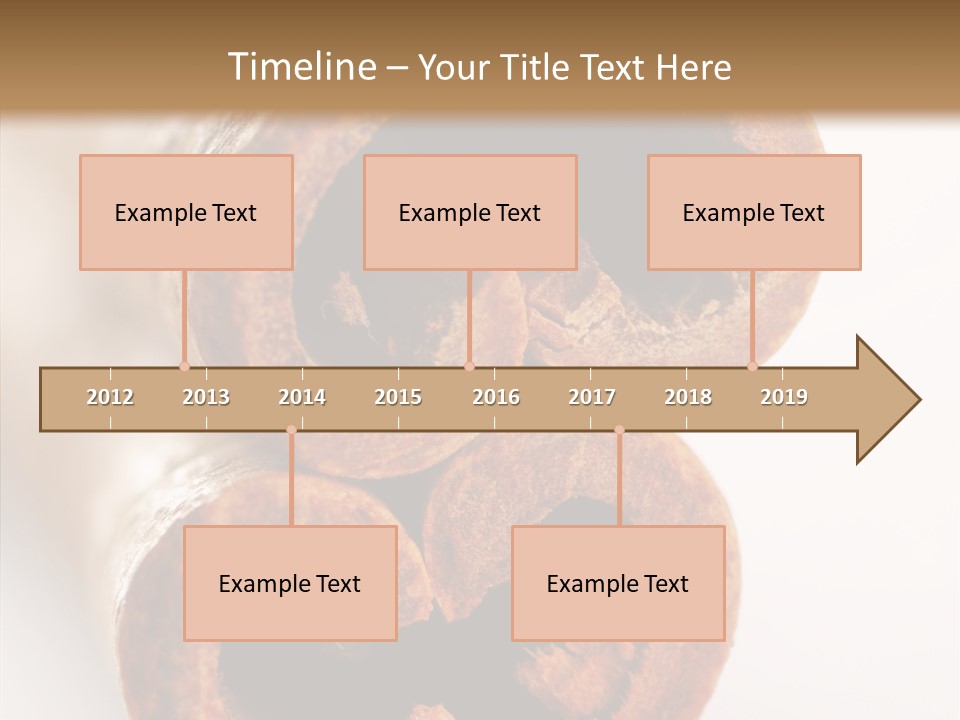 Timeline – Your Title Text Here

Example Text

Example Text

Example Text

2012 2013 2014 2015 2016 2017 2018 2019

Example Text

Example Text